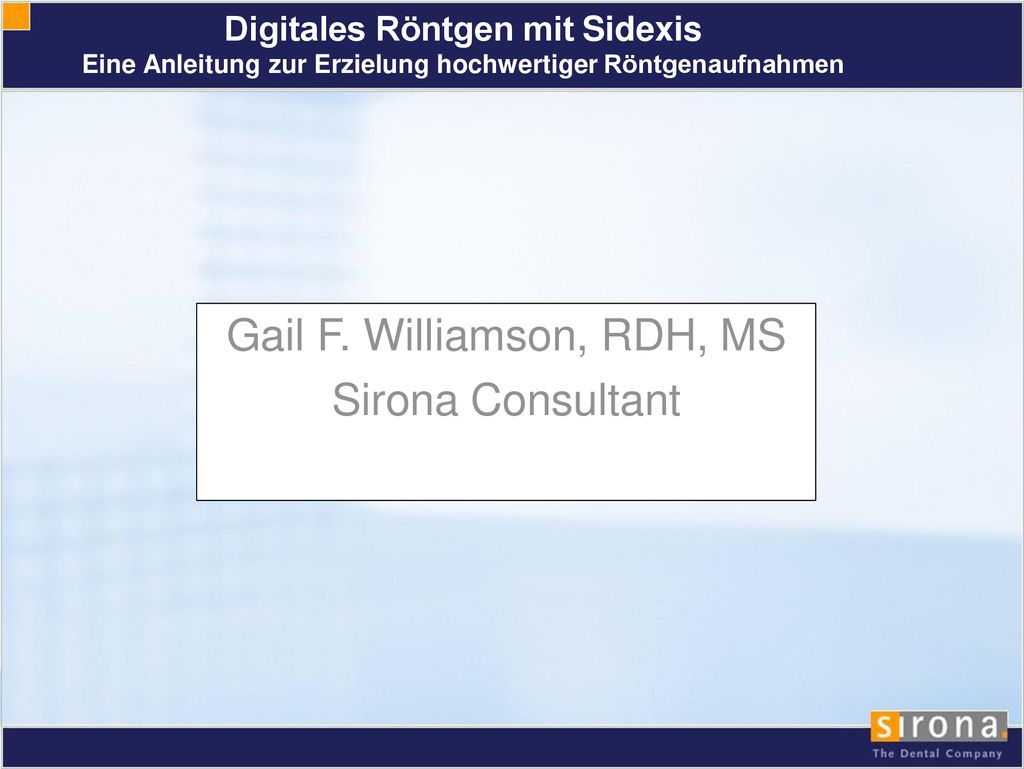 Digitales Röntgen mit Sidexis
Eine Anleitung zur Erzielung hochwertiger Röntgenaufnahmen

Gail F. Williamson, RDH, MS
Sirona Consultant

sirona.
The Dental Company